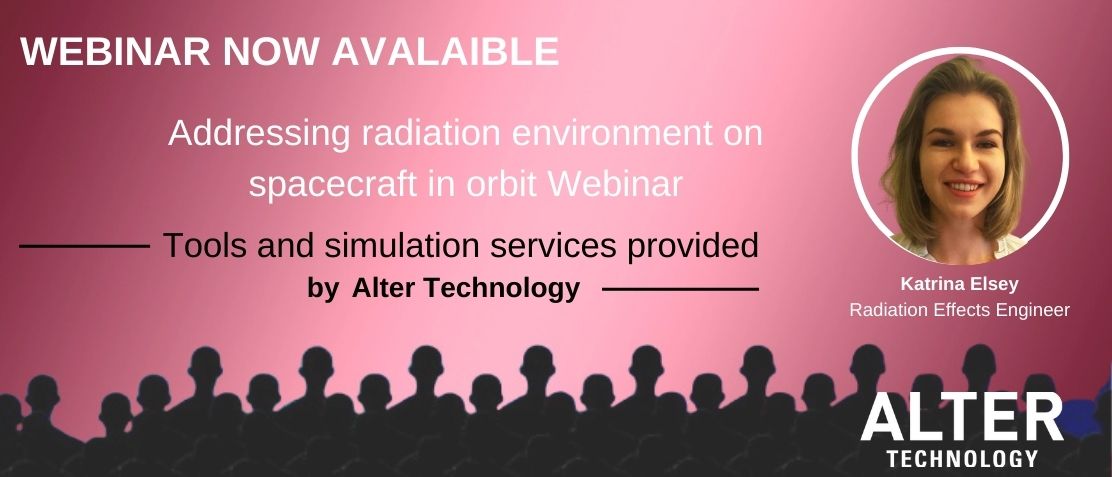 WEBINAR NOW AVALAIBLE

Addressing radiation environment on spacecraft in orbit Webinar

Tools and simulation services provided by Alter Technology

Katrina Elsey
Radiation Effects Engineer

ALTER
TECHNOLOGY